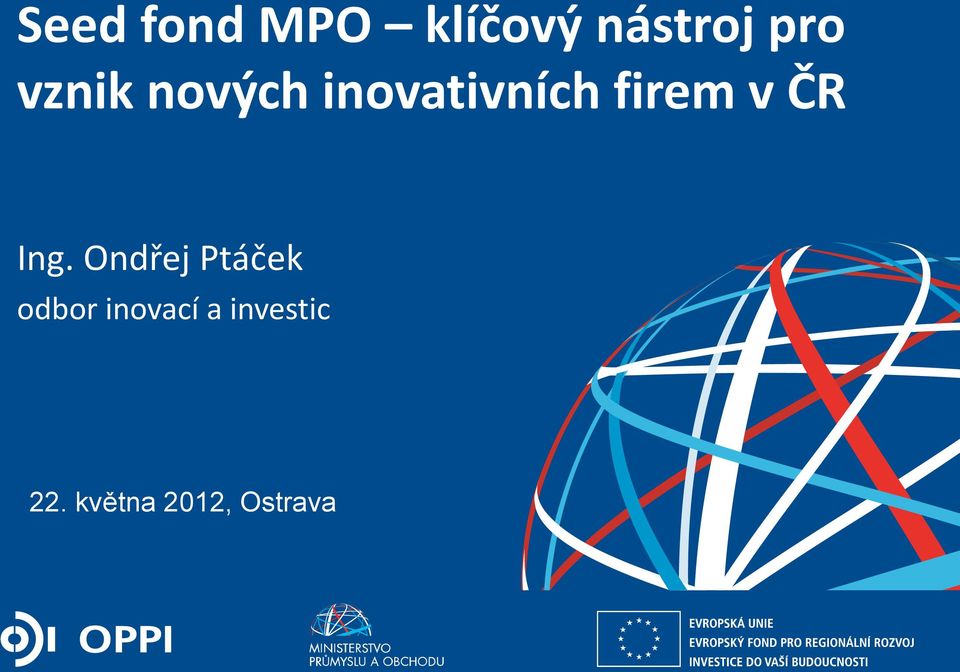 Seed fond MPO – klíčový nástroj pro vznik nových inovativních firem v ČR

Ing. Ondřej Ptáček

odbor inovací a investic

22. května 2012, Ostrava

OPPI

MINISTERSTVO PRŮMYSLU A OBCHODU

EVROPSKÁ UNIE
EVROPSKÝ FOND PRO REGIONÁLNÍ ROZVOJ
INVESTICE DO VAŠÍ BUDOUCNOSTI